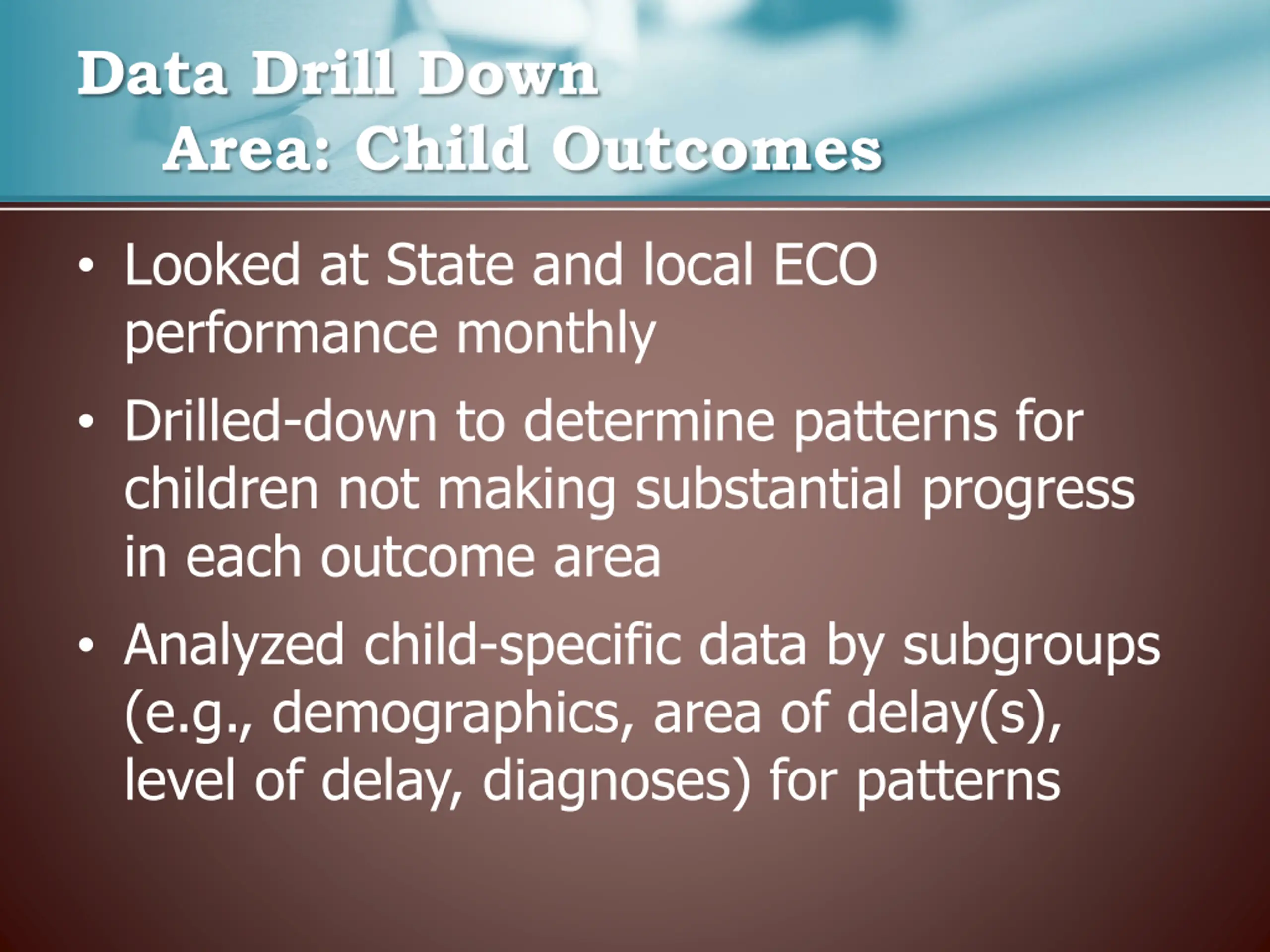 Data Drill Down
Area: Child Outcomes

• Looked at State and local ECO performance monthly

• Drilled-down to determine patterns for children not making substantial progress in each outcome area

• Analyzed child-specific data by subgroups (e.g., demographics, area of delay(s), level of delay, diagnoses) for patterns